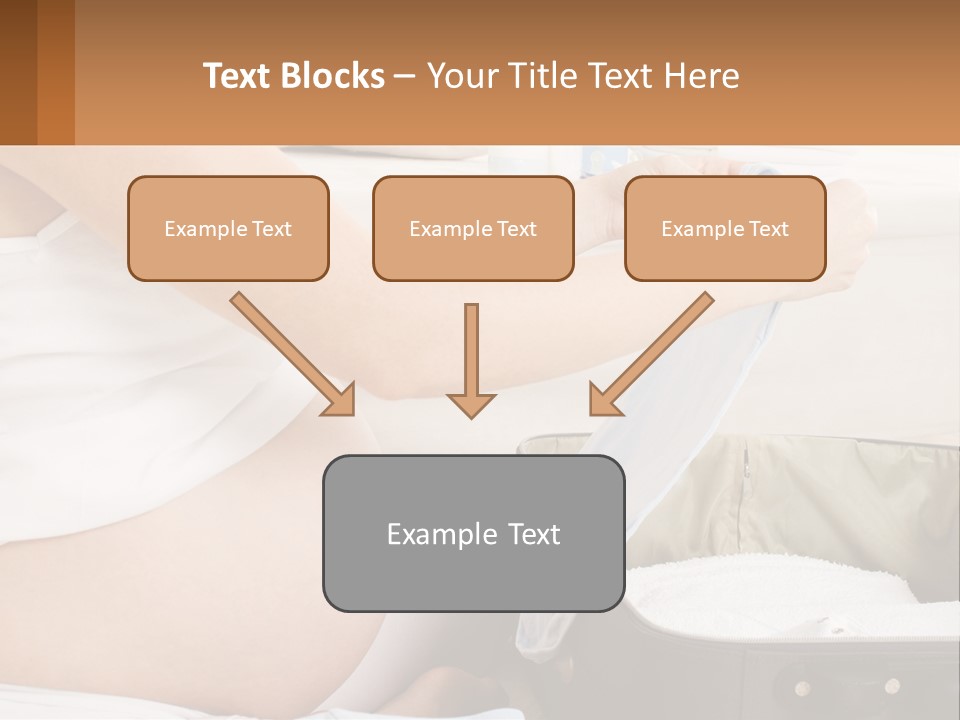 Text Blocks – Your Title Text Here

Example Text

Example Text

Example Text

Example Text